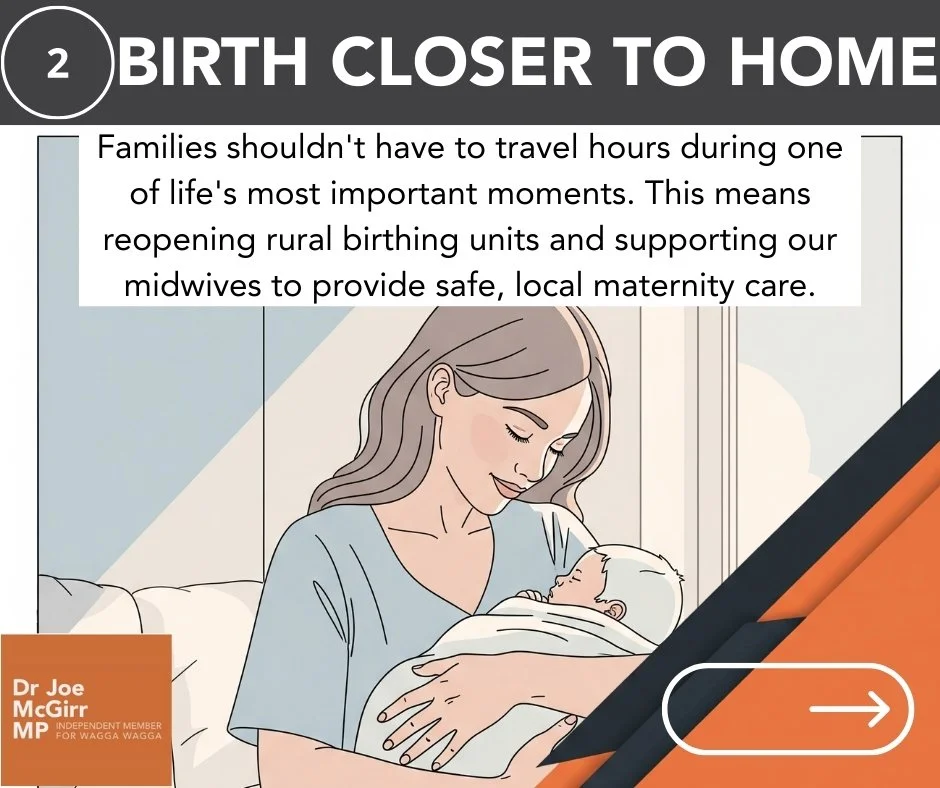 2 BIRTH CLOSER TO HOME

Families shouldn't have to travel hours during one of life's most important moments. This means reopening rural birthing units and supporting our midwives to provide safe, local maternity care.

Dr Joe McGirr MP INDEPENDENT MEMBER FOR WAGGA WAGGA